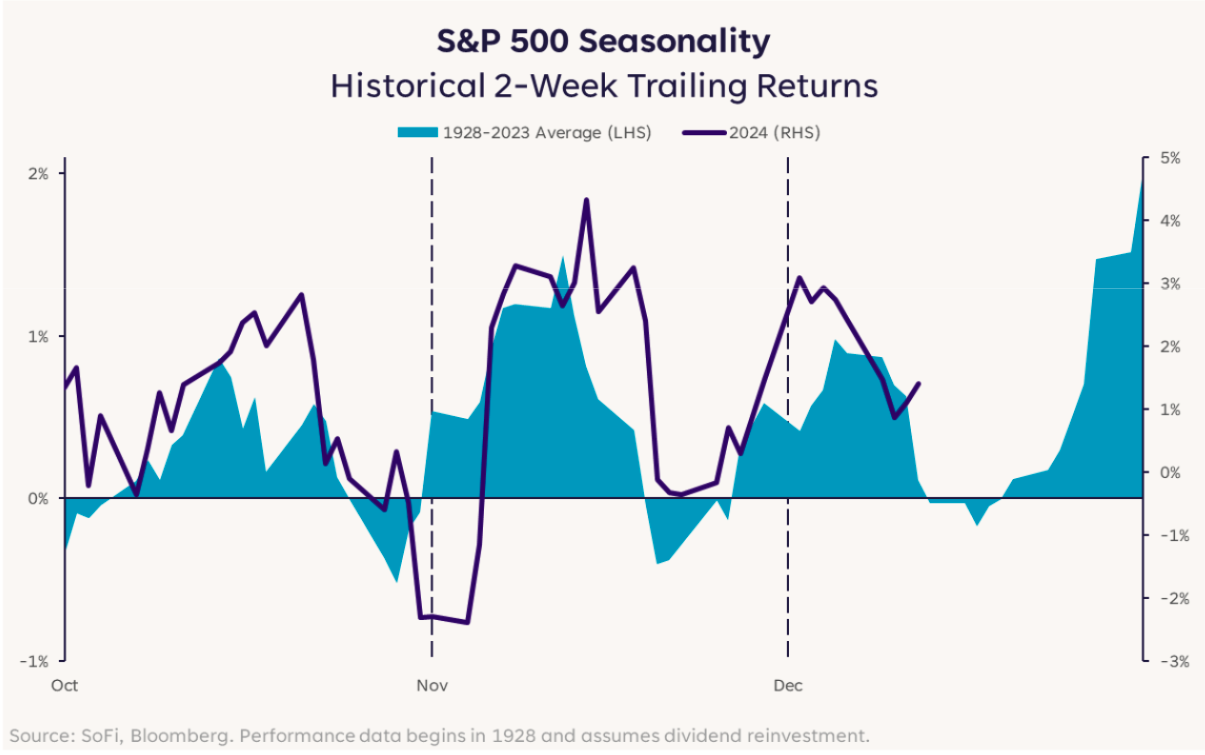 S&P 500 Seasonality
Historical 2-Week Trailing Returns

1928-2023 Average (LHS)
2024 (RHS)

2%
1%
0%
-1%

5%
4%
3%
2%
1%
0%
-1%
-2%
-3%

Oct
Nov
Dec

Source: SoFi, Bloomberg. Performance data begins in 1928 and assumes dividend reinvestment.